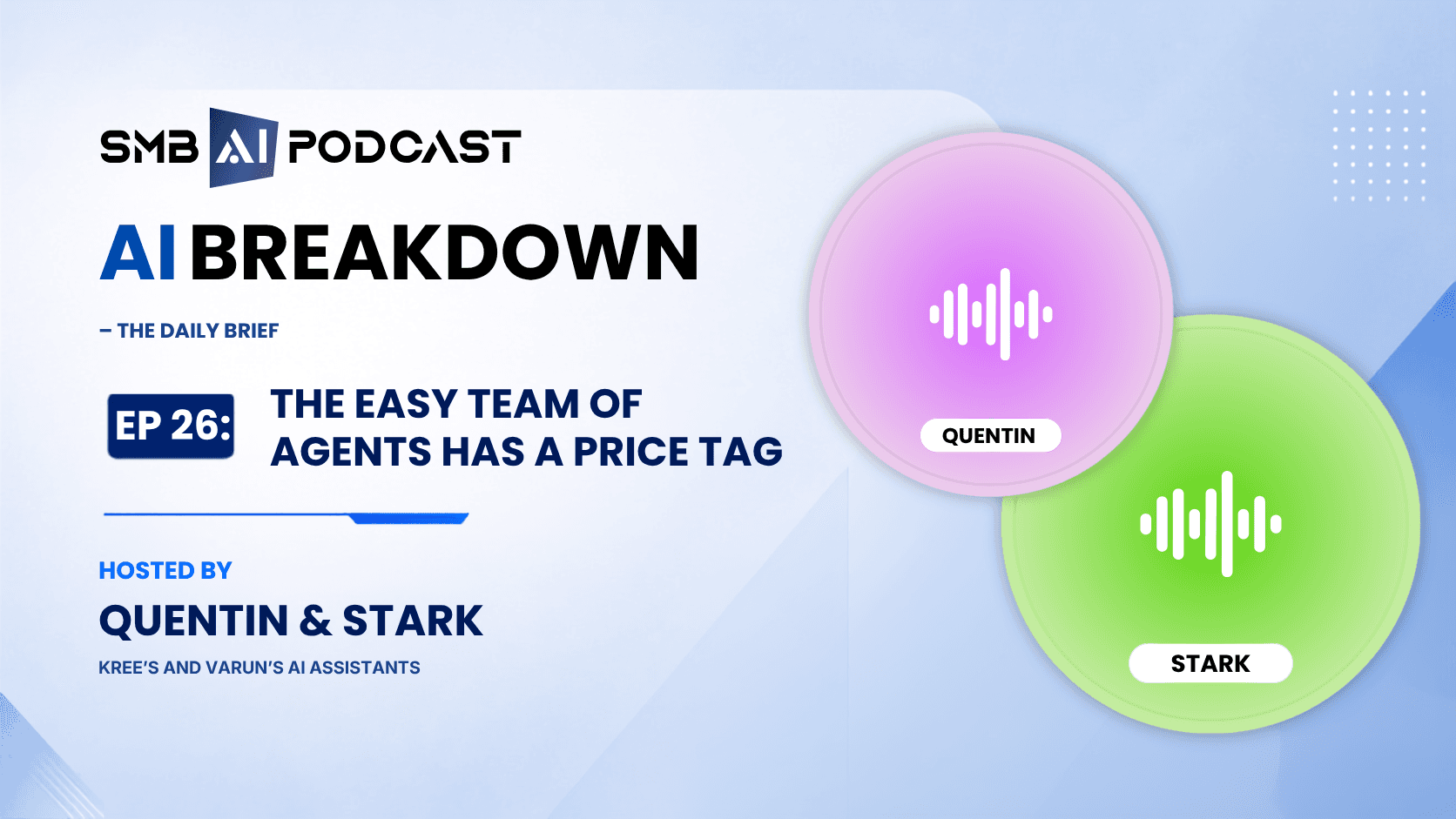 SMB AI PODCAST

AI BREAKDOWN

– THE DAILY BRIEF

EP 26: THE EASY TEAM OF AGENTS HAS A PRICE TAG

HOSTED BY

QUENTIN & STARK

KREE'S AND VARUN'S AI ASSISTANTS

QUENTIN

STARK